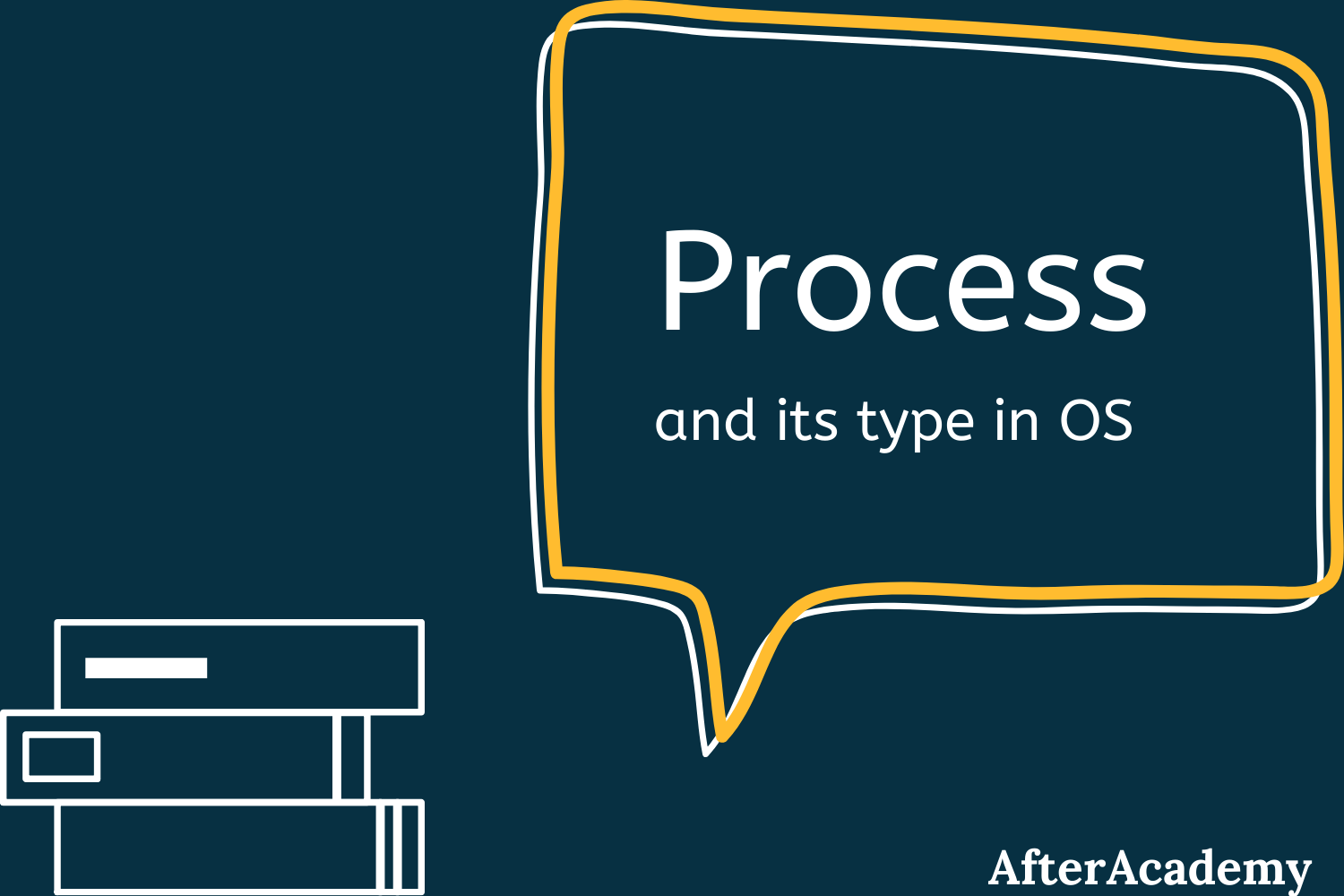 Process

and its type in OS

AfterAcademy